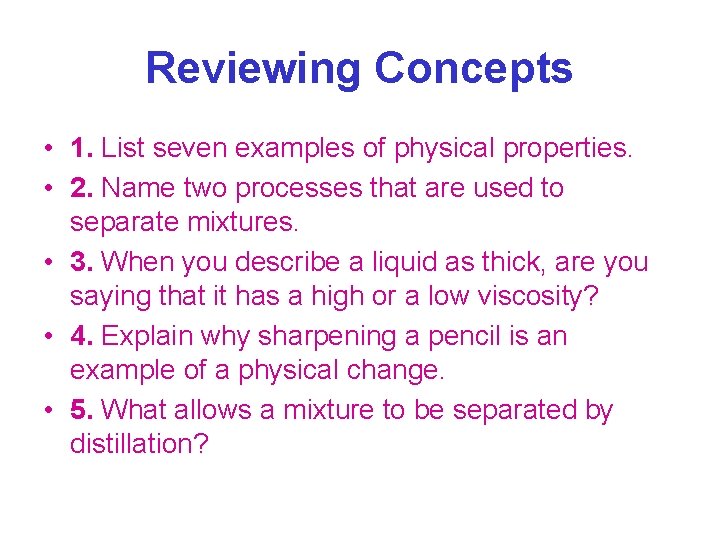 Reviewing Concepts

• 1. List seven examples of physical properties.
• 2. Name two processes that are used to separate mixtures.
• 3. When you describe a liquid as thick, are you saying that it has a high or a low viscosity?
• 4. Explain why sharpening a pencil is an example of a physical change.
• 5. What allows a mixture to be separated by distillation?